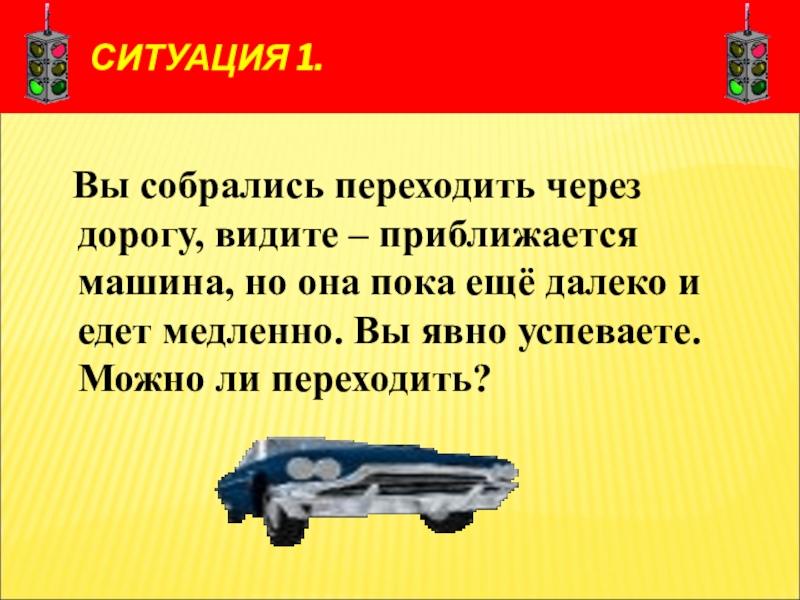 СИТУАЦИЯ 1.

Вы собрались переходить через дорогу, видите – приближается машина, но она пока ещё далеко и едет медленно. Вы явно успеваете. Можно ли переходить?